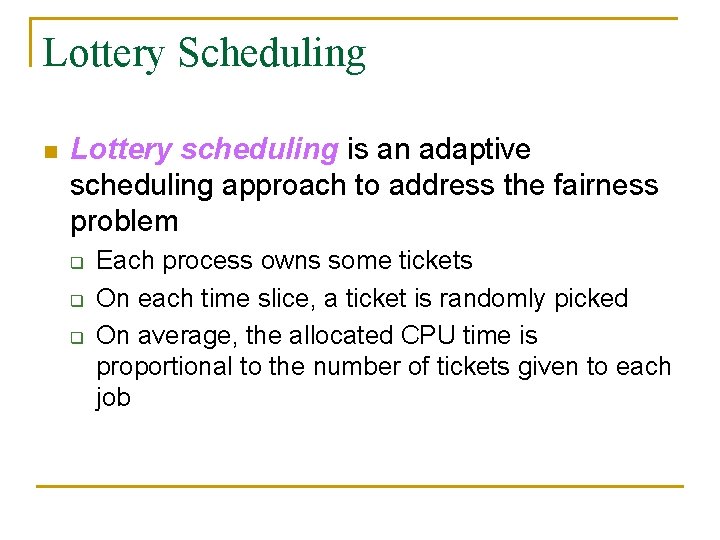 Lottery Scheduling

Lottery scheduling is an adaptive scheduling approach to address the fairness problem

Each process owns some tickets

On each time slice, a ticket is randomly picked

On average, the allocated CPU time is proportional to the number of tickets given to each job